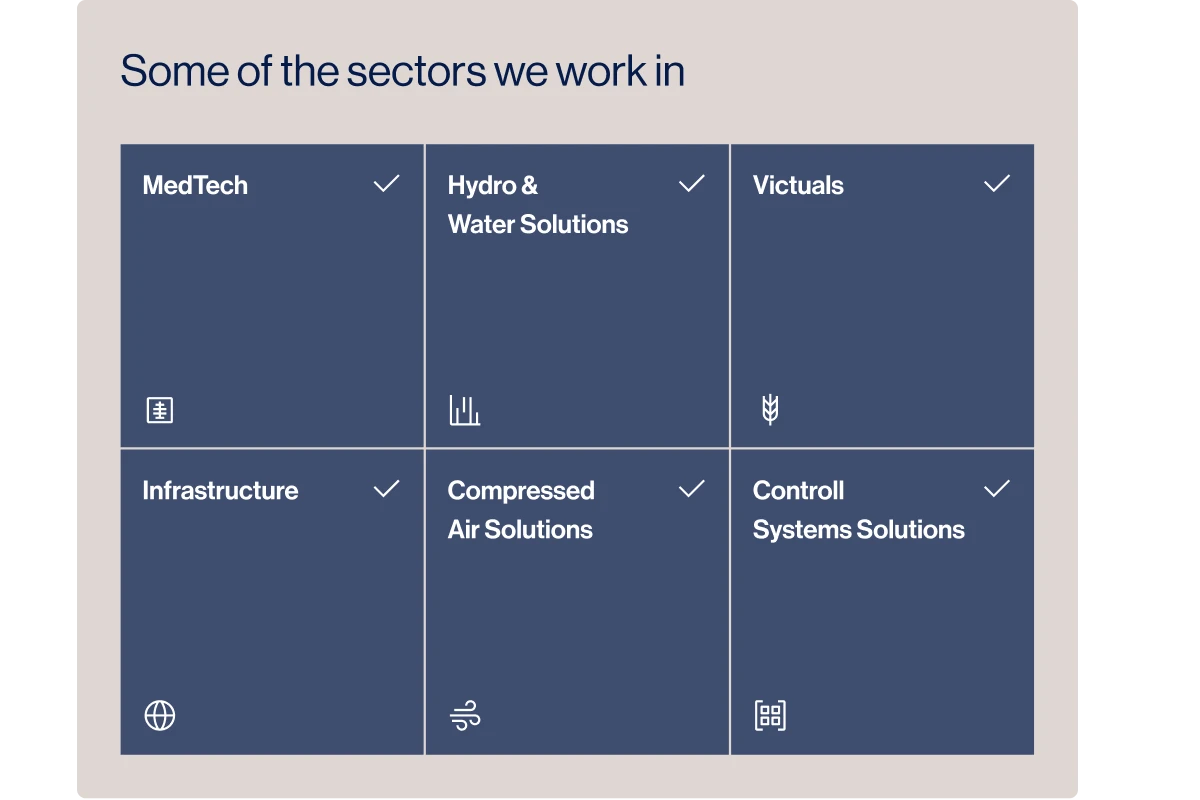 Some of the sectors we work in

MedTech

Hydro & Water Solutions

Victuals

Infrastructure

Compressed Air Solutions

Controll Systems Solutions